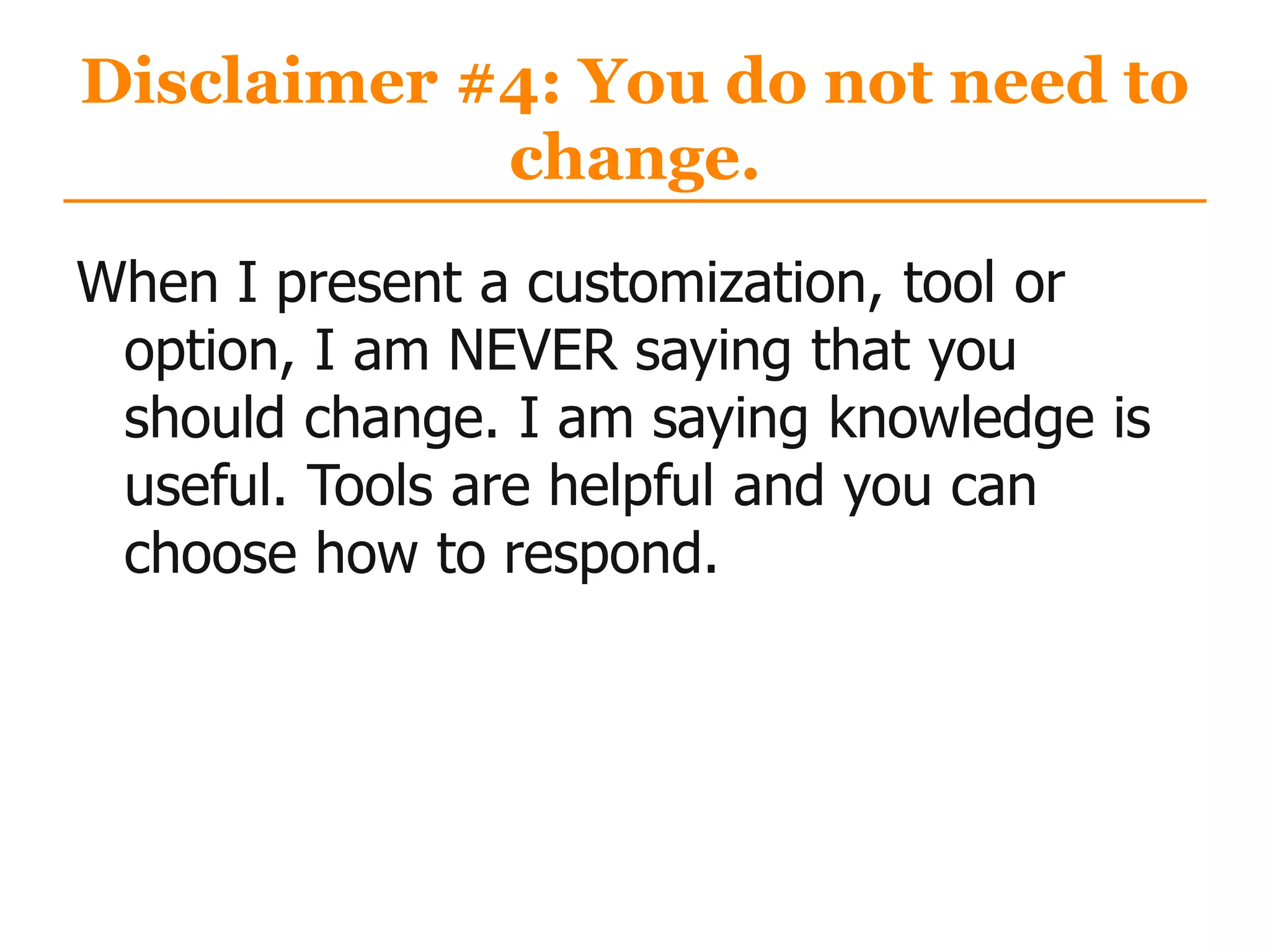 Disclaimer #4: You do not need to change.

When I present a customization, tool or option, I am NEVER saying that you should change. I am saying knowledge is useful. Tools are helpful and you can choose how to respond.